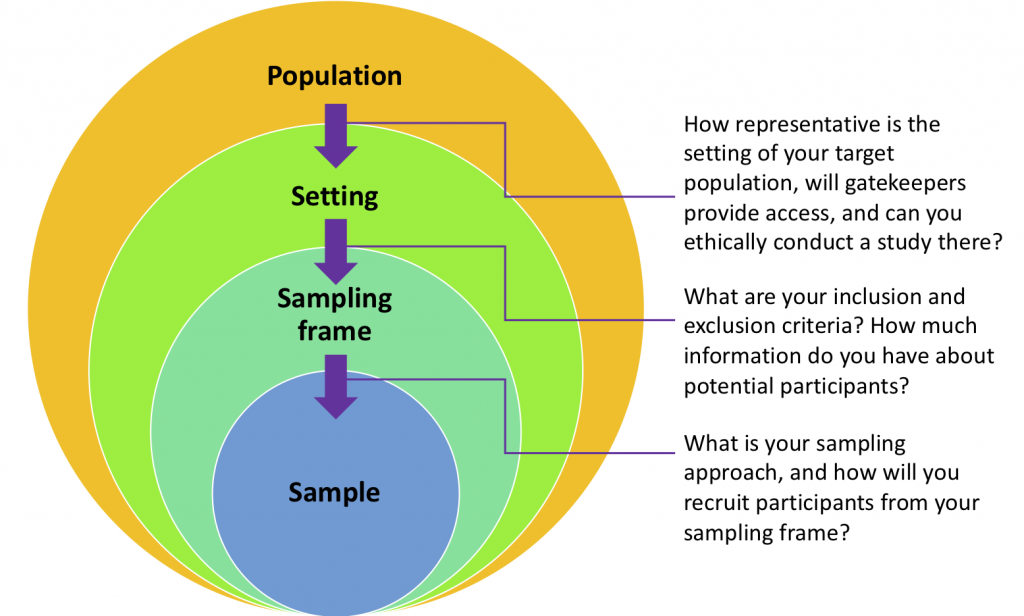 Population

Setting

Sampling frame

Sample

How representative is the setting of your target population, will gatekeepers provide access, and can you ethically conduct a study there?

What are your inclusion and exclusion criteria? How much information do you have about potential participants?

What is your sampling approach, and how will you recruit participants from your sampling frame?